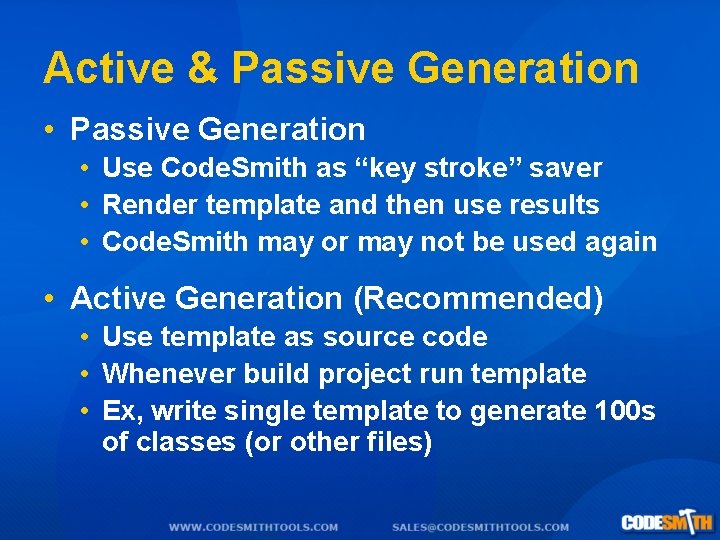 Active & Passive Generation

• Passive Generation
  • Use CodeSmith as “key stroke” saver
  • Render template and then use results
  • CodeSmith may or may not be used again

• Active Generation (Recommended)
  • Use template as source code
  • Whenever build project run template
  • Ex, write single template to generate 100s of classes (or other files)

WWW.CODESMITHTOOLS.COM SALES@CODESMITHTOOLS.COM CODESMITH